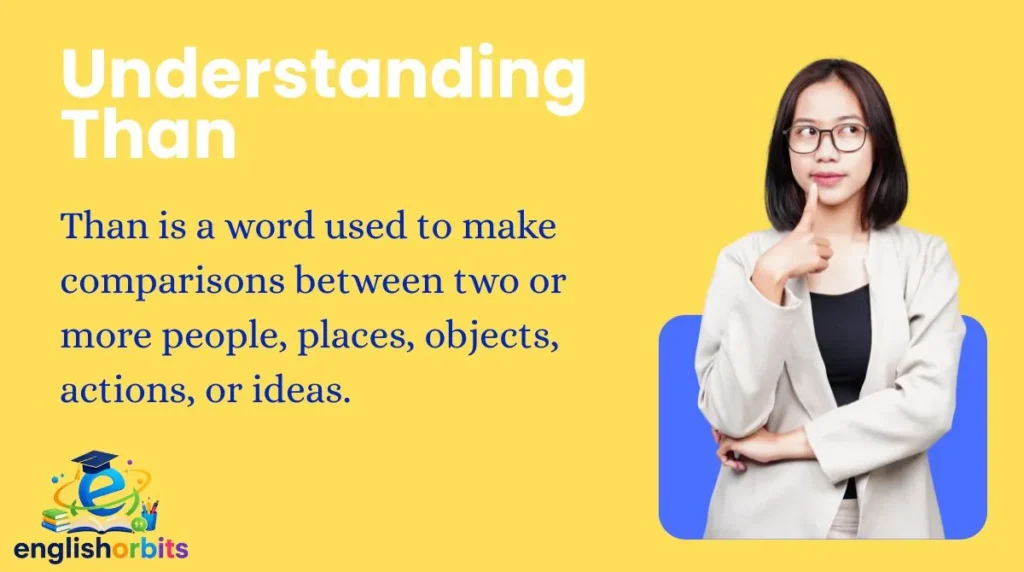 Understanding Than

Than is a word used to make comparisons between two or more people, places, objects, actions, or ideas.

englishorbits